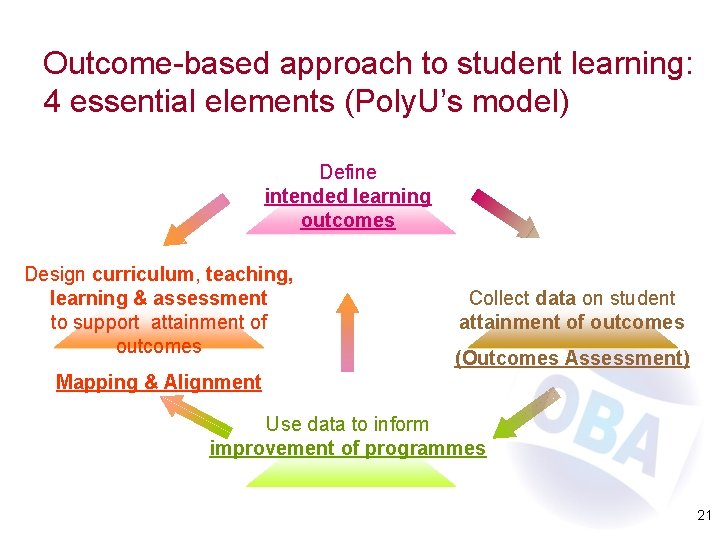 Outcome-based approach to student learning: 4 essential elements (PolyU's model)

Define
intended learning outcomes

Design curriculum, teaching, learning & assessment to support attainment of outcomes

Mapping & Alignment

Collect data on student attainment of outcomes

(Outcomes Assessment)

Use data to inform
improvement of programmes

OBA

21